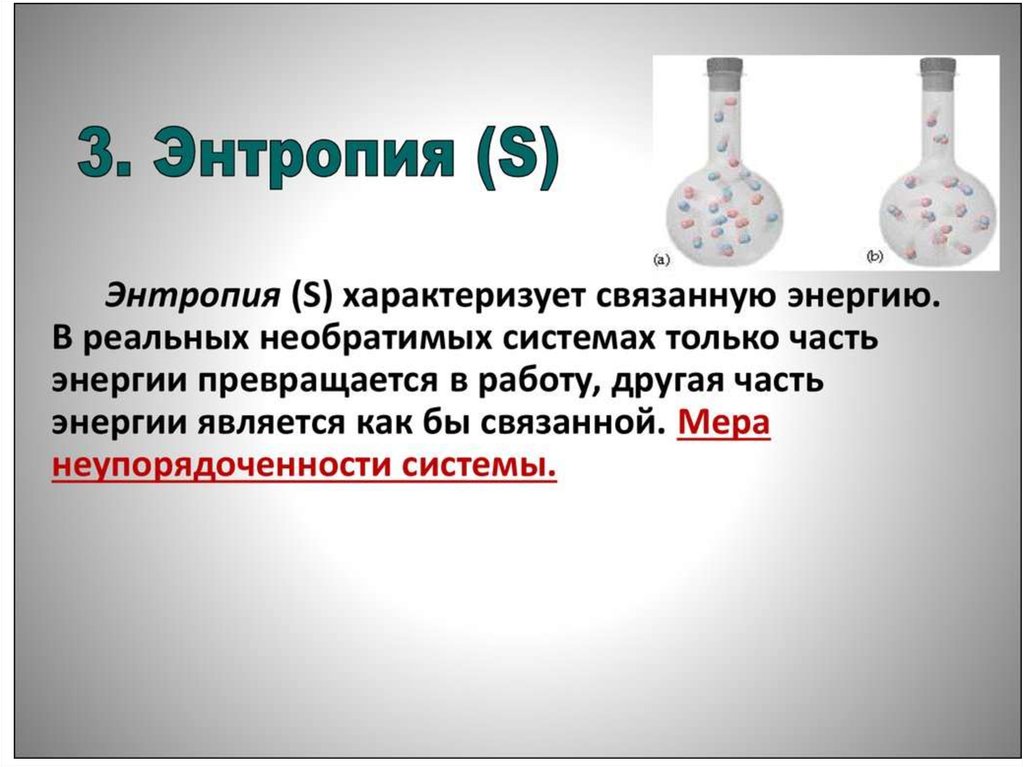 3. Энтропия (S)

(a)

(b)

Энтропия (S) характеризует связанную энергию. В реальных необратимых системах только часть энергии превращается в работу, другая часть энергии является как бы связанной. Мера неупорядоченности системы.